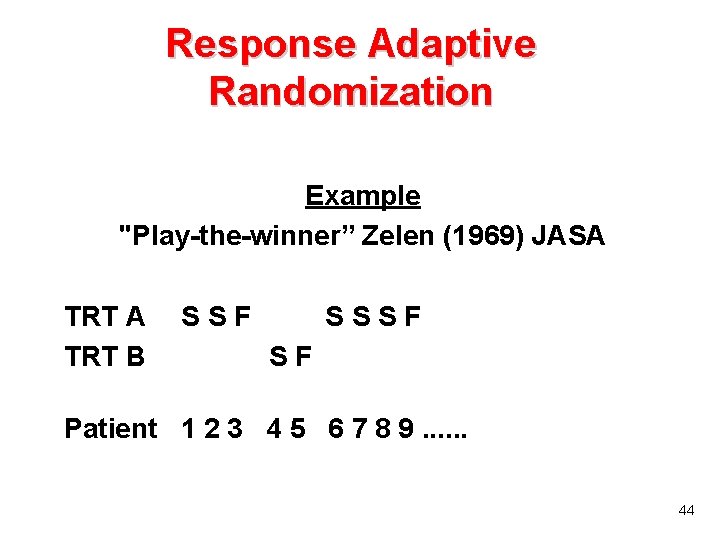 Response Adaptive Randomization

Example
"Play-the-winner” Zelen (1969) JASA

TRT A S S F S S S F
TRT B S F

Patient 1 2 3 4 5 6 7 8 9 ......

44